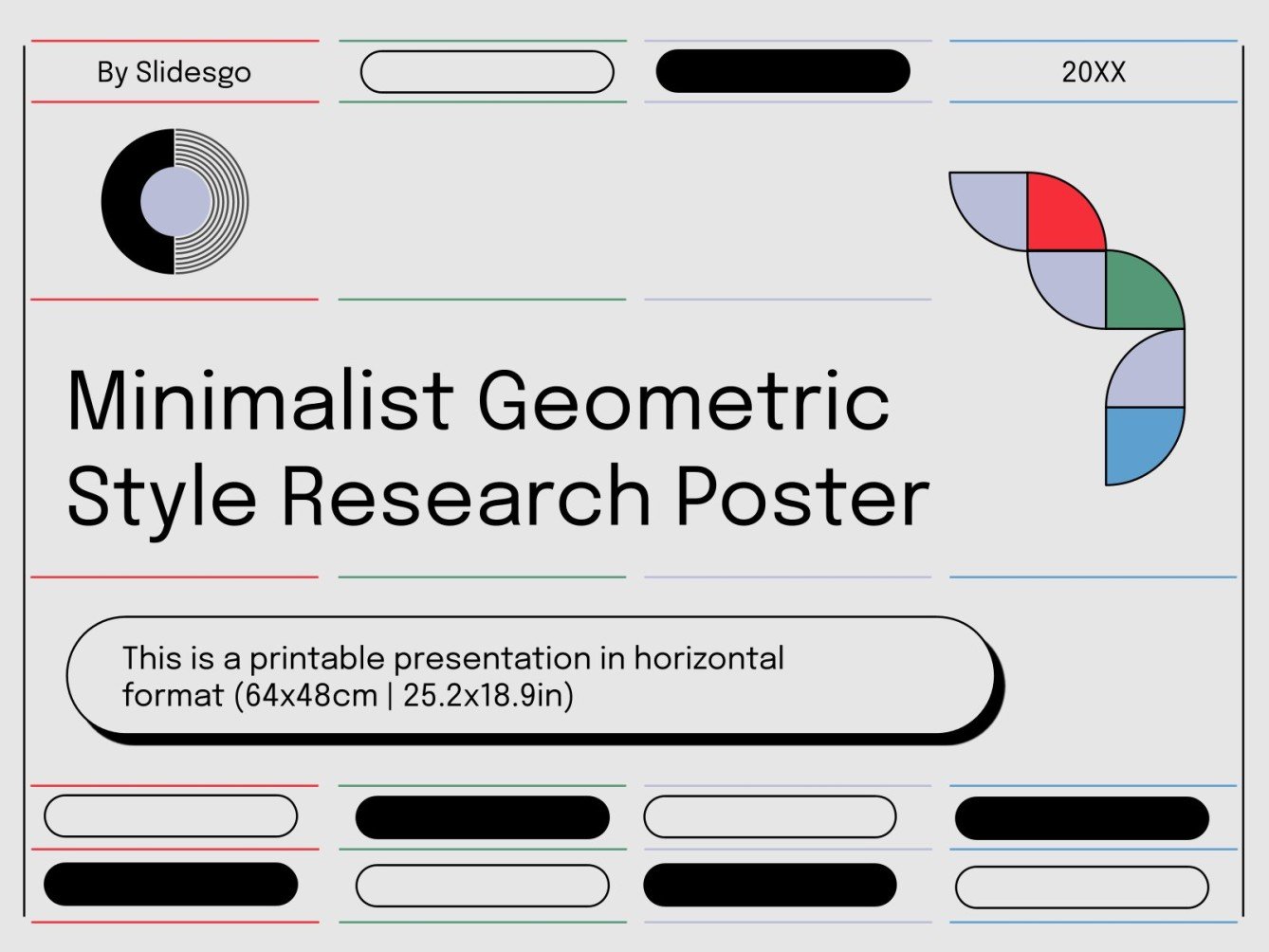 By Slidesgo

20XX

Minimalist Geometric Style Research Poster

This is a printable presentation in horizontal format (64x48cm | 25.2x18.9in)